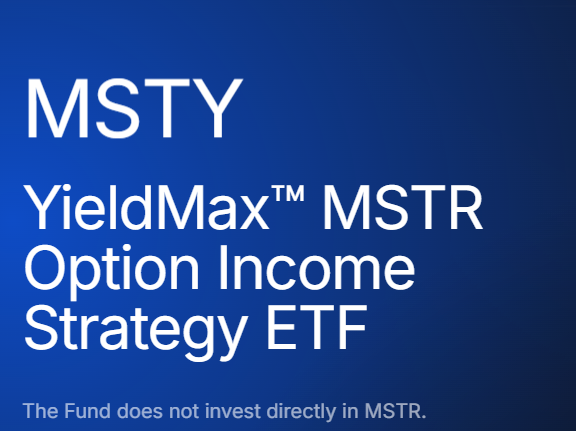 MSTY

YieldMax™ MSTR Option Income Strategy ETF

The Fund does not invest directly in MSTR.